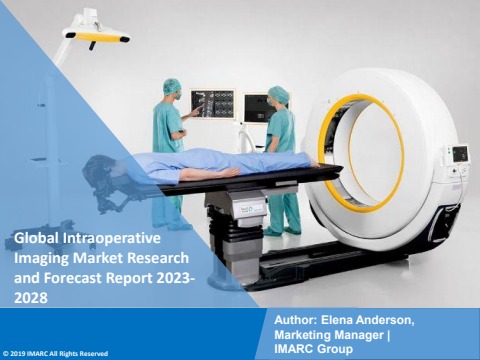 Global Intraoperative Imaging Market Research and Forecast Report 2023-2028

Author: Elena Anderson, Marketing Manager | IMARC Group

© 2019 IMARC All Rights Reserved